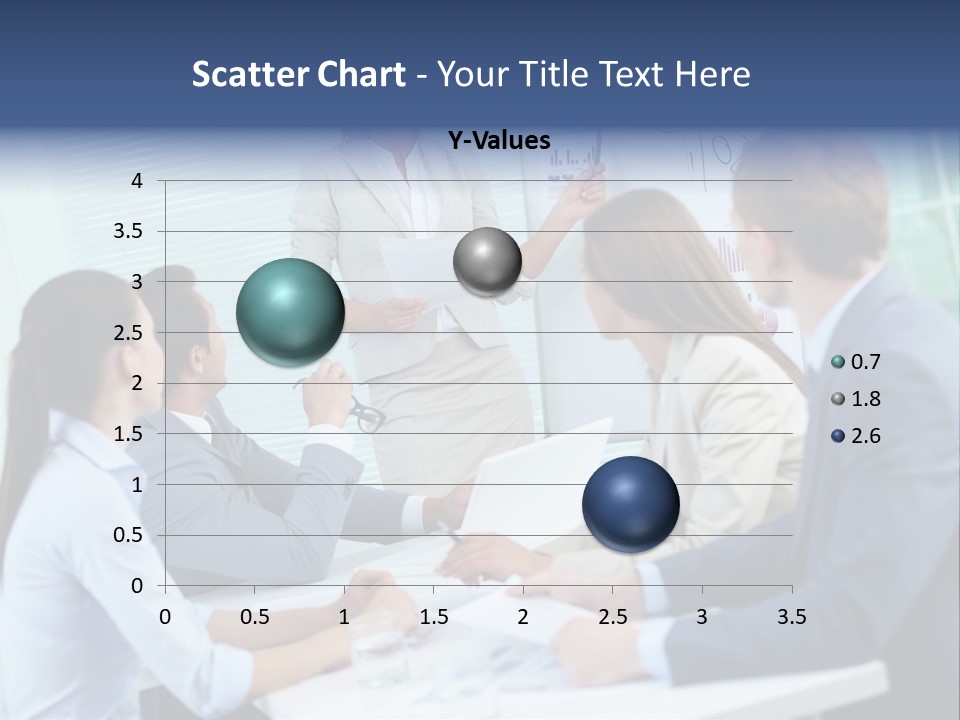 Scatter Chart - Your Title Text Here

Y-Values

4
3.5
3
2.5
2
1.5
1
0.5
0

0 0.5 1 1.5 2 2.5 3 3.5

0.7
1.8
2.6